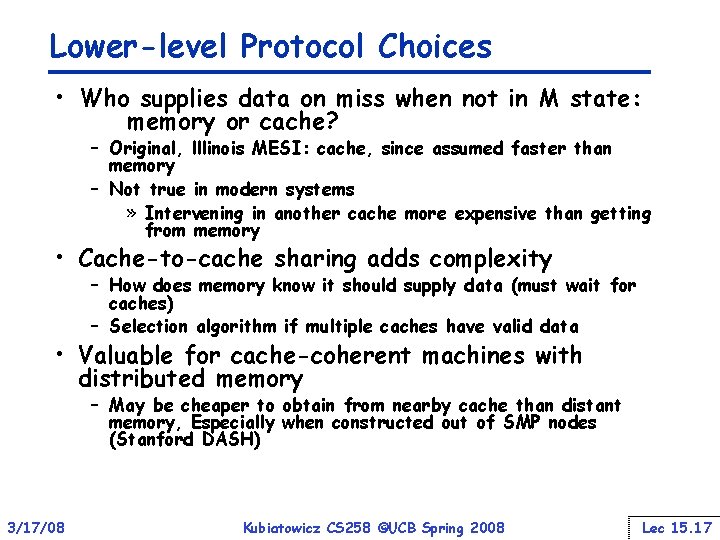 Lower-level Protocol Choices

• Who supplies data on miss when not in M state: memory or cache?

– Original, Illinois MESI: cache, since assumed faster than memory

– Not true in modern systems

» Intervening in another cache more expensive than getting from memory

• Cache-to-cache sharing adds complexity

– How does memory know it should supply data (must wait for caches)

– Selection algorithm if multiple caches have valid data

• Valuable for cache-coherent machines with distributed memory

– May be cheaper to obtain from nearby cache than distant memory, Especially when constructed out of SMP nodes (Stanford DASH)

3/17/08 Kubiatowicz CS258 ©UCB Spring 2008 Lec 15.17